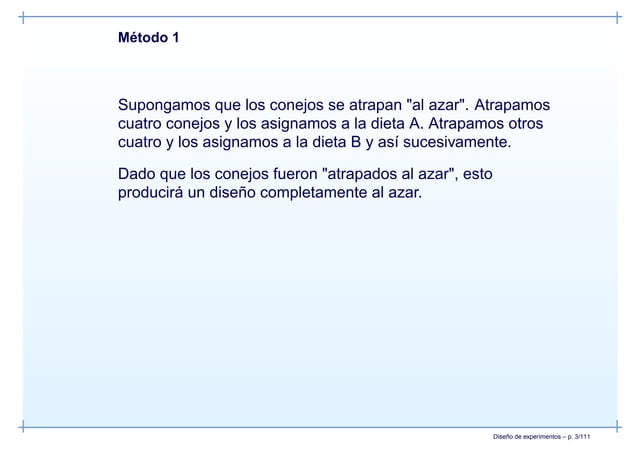 Método 1

Supongamos que los conejos se atrapan "al azar". Atrapamos cuatro conejos y los asignamos a la dieta A. Atrapamos otros cuatro y los asignamos a la dieta B y así sucesivamente.

Dado que los conejos fueron "atrapados al azar", esto producirá un diseño completamente al azar.

Diseño de experimentos – p. 3/111